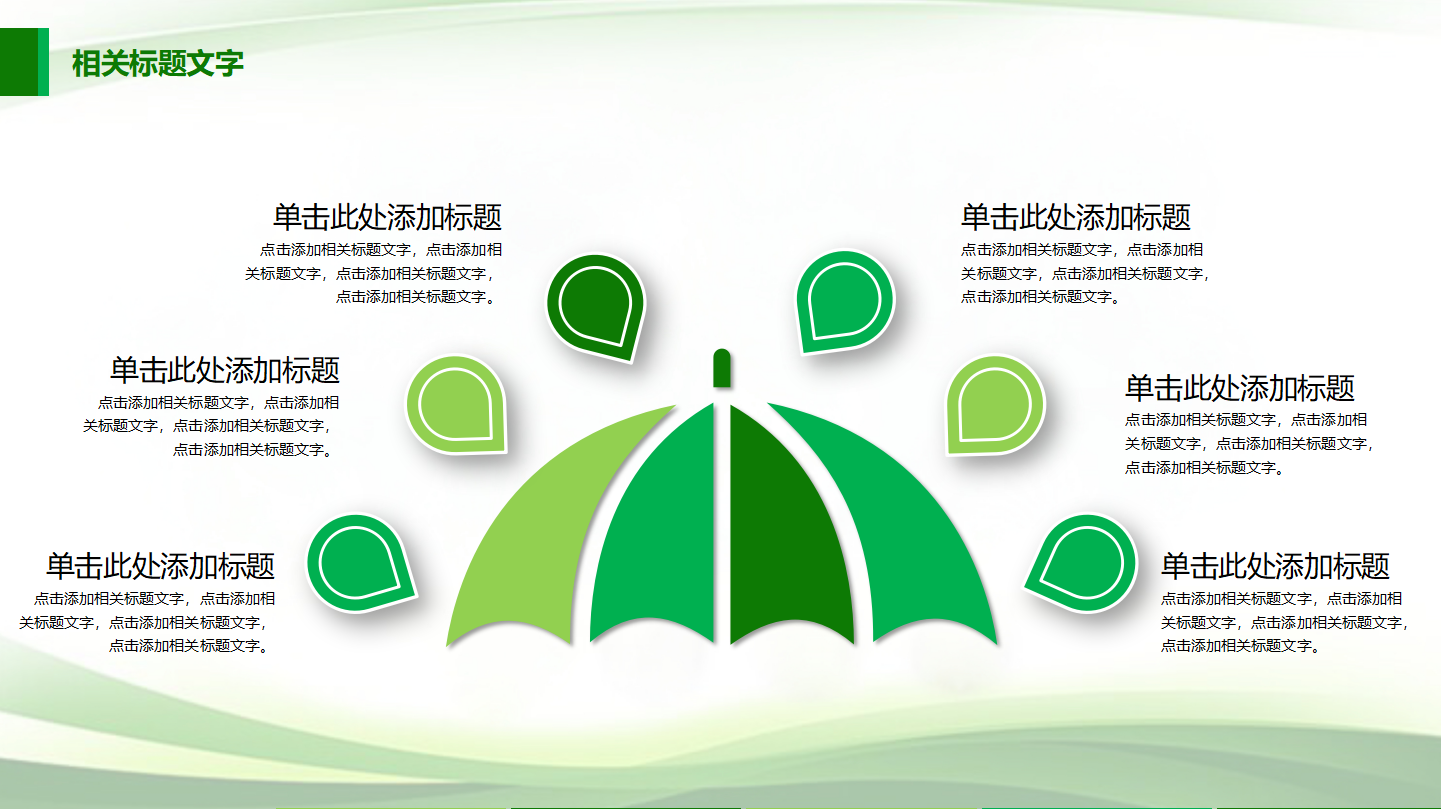 相关标题文字

单击此处添加标题
点击添加相关标题文字，点击添加相关标题文字，点击添加相关标题文字，点击添加相关标题文字。

单击此处添加标题
点击添加相关标题文字，点击添加相关标题文字，点击添加相关标题文字，点击添加相关标题文字。

单击此处添加标题
点击添加相关标题文字，点击添加相关标题文字，点击添加相关标题文字，点击添加相关标题文字。

单击此处添加标题
点击添加相关标题文字，点击添加相关标题文字，点击添加相关标题文字，点击添加相关标题文字。

单击此处添加标题
点击添加相关标题文字，点击添加相关标题文字，点击添加相关标题文字，点击添加相关标题文字。

单击此处添加标题
点击添加相关标题文字，点击添加相关标题文字，点击添加相关标题文字，点击添加相关标题文字。